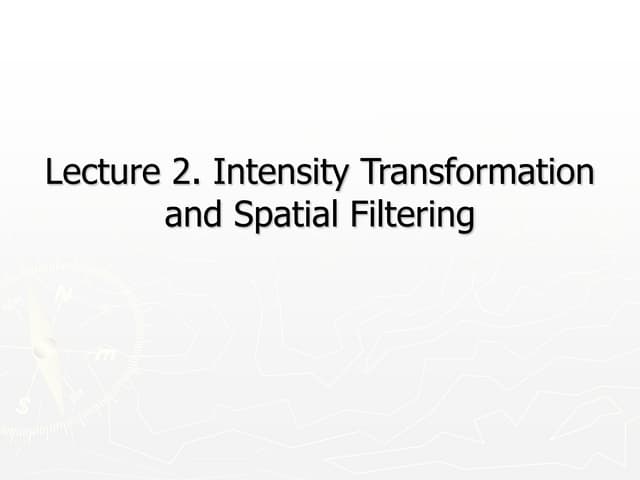 Lecture 2. Intensity Transformation and Spatial Filtering